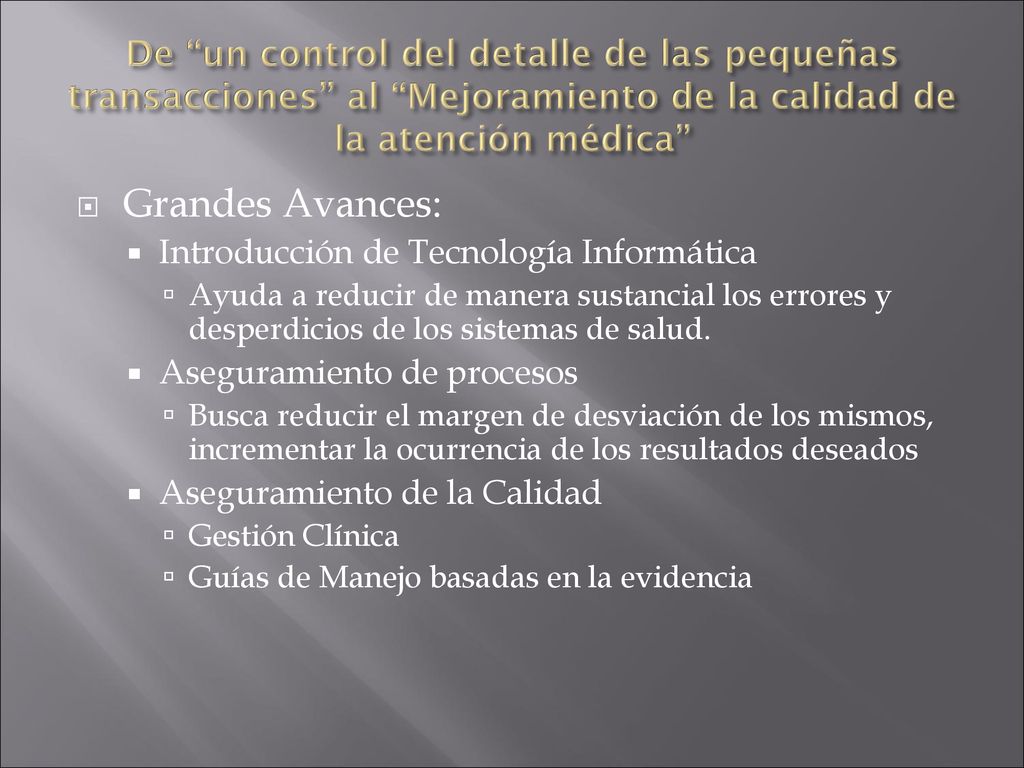 De “un control del detalle de las pequeñas transacciones” al “Mejoramiento de la calidad de la atención médica”

Grandes Avances:

Introducción de Tecnología Informática

Ayuda a reducir de manera sustancial los errores y desperdicios de los sistemas de salud.

Aseguramiento de procesos

Busca reducir el margen de desviación de los mismos, incrementar la ocurrencia de los resultados deseados

Aseguramiento de la Calidad

Gestión Clínica

Guías de Manejo basadas en la evidencia